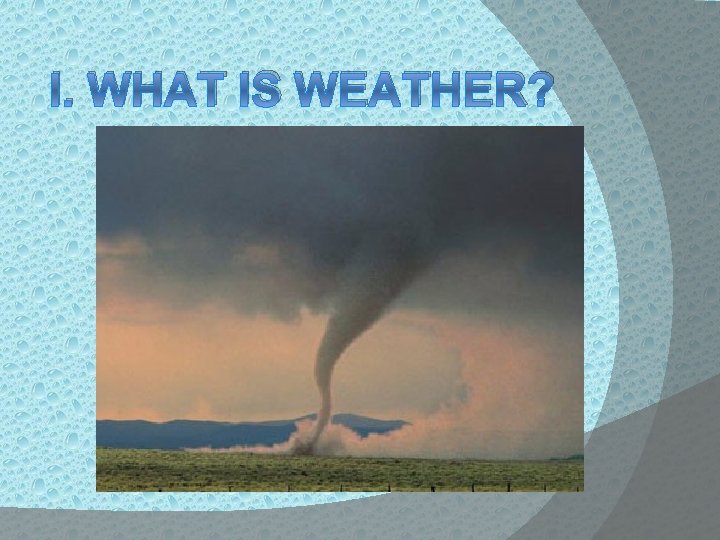 I. WHAT IS WEATHER?